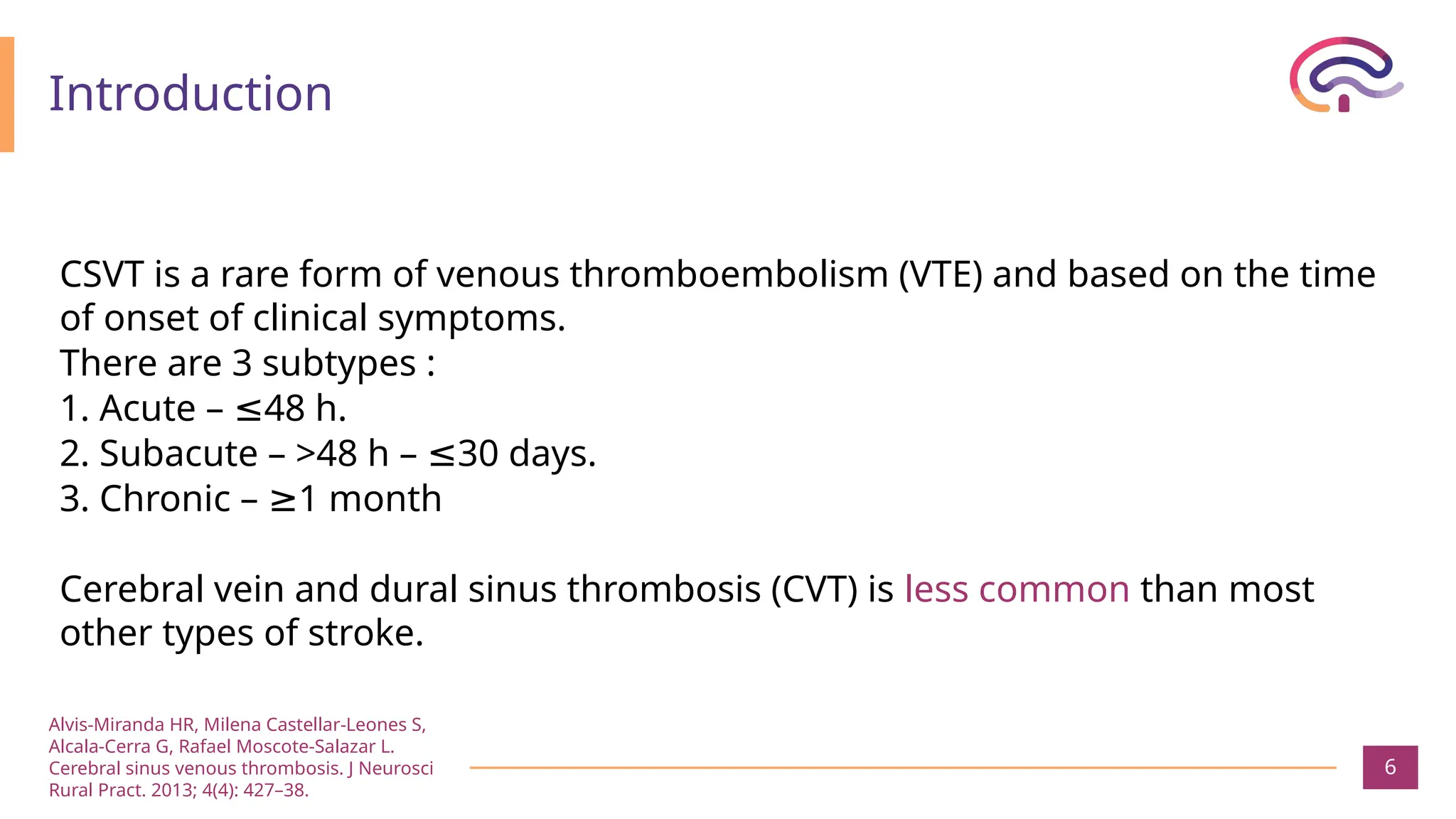 Introduction

CSVT is a rare form of venous thromboembolism (VTE) and based on the time of onset of clinical symptoms.
There are 3 subtypes :
1. Acute – ≤48 h.
2. Subacute – >48 h – ≤30 days.
3. Chronic – ≥1 month

Cerebral vein and dural sinus thrombosis (CVT) is less common than most other types of stroke.

Alvis-Miranda HR, Milena Castellar-Leones S, Alcala-Cerra G, Rafael Moscote-Salazar L. Cerebral sinus venous thrombosis. J Neurosci Rural Pract. 2013; 4(4): 427–38.

6